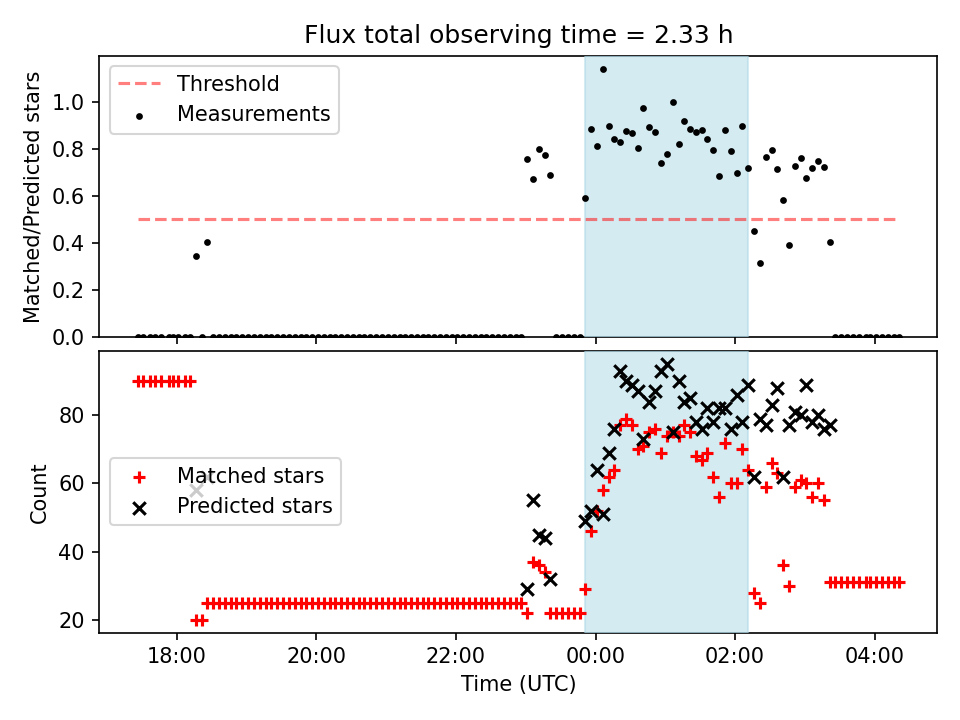 Flux total observing time = 2.33 h

Threshold
Measurements

Matched/Predicted stars

1.0
0.8
0.6
0.4
0.2
0.0

Matched stars
Predicted stars

Count

80
60
40
20

18:00
20:00
22:00
00:00
02:00
04:00

Time (UTC)